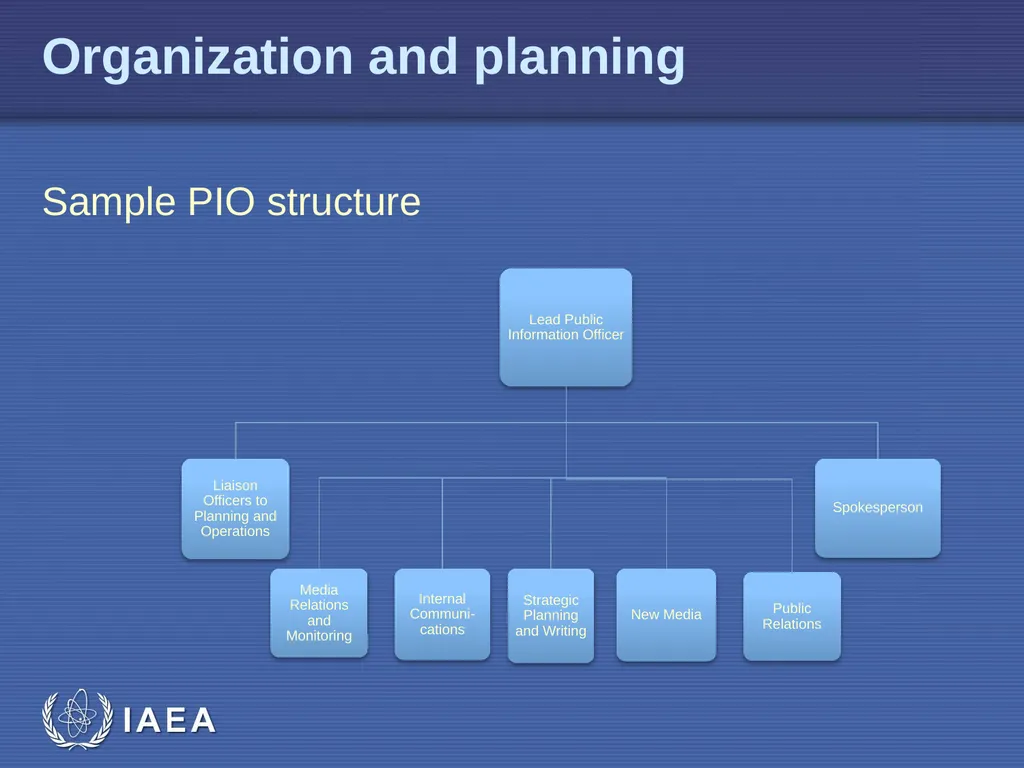 Organization and planning

Sample PIO structure

Lead Public Information Officer

Liaison Officers to Planning and Operations

Spokesperson

Media Relations and Monitoring

Internal Communications

Strategic Planning and Writing

New Media

Public Relations

IAEA